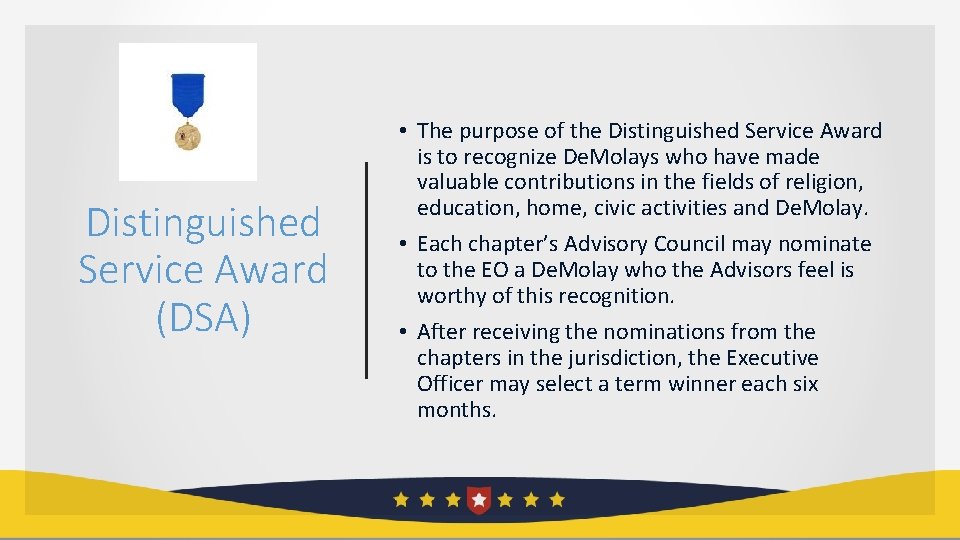 Distinguished Service Award (DSA)

• The purpose of the Distinguished Service Award is to recognize DeMolays who have made valuable contributions in the fields of religion, education, home, civic activities and DeMolay.

• Each chapter's Advisory Council may nominate to the EO a DeMolay who the Advisors feel is worthy of this recognition.

• After receiving the nominations from the chapters in the jurisdiction, the Executive Officer may select a term winner each six months.